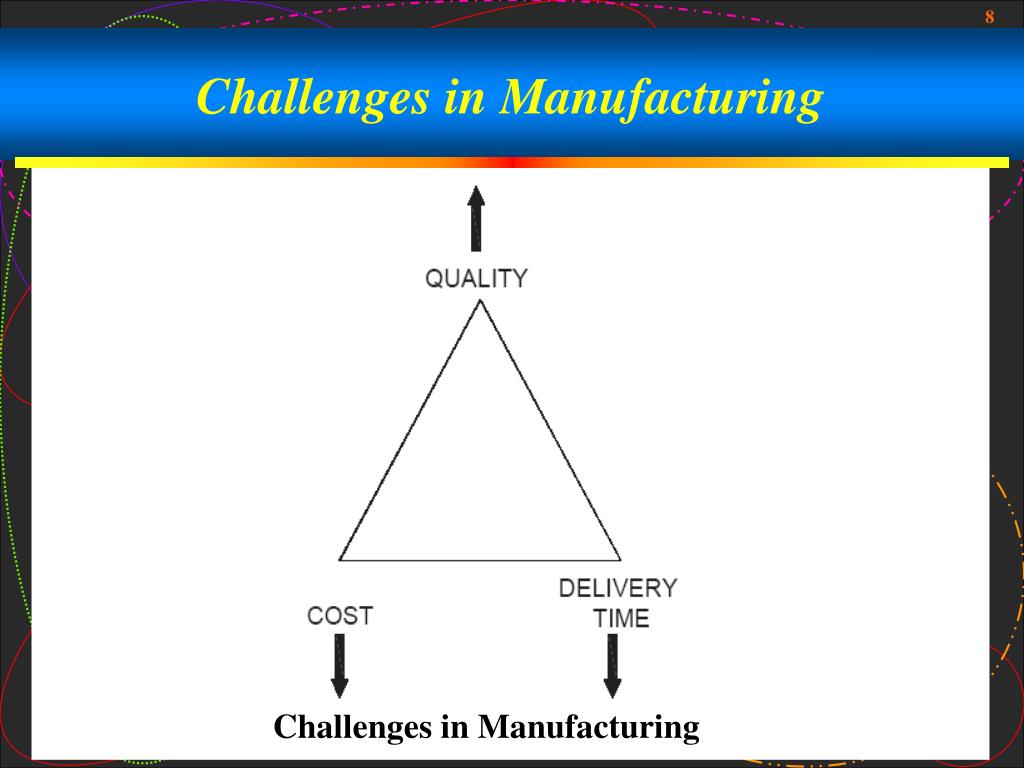 8

Challenges in Manufacturing

QUALITY

COST

DELIVERY TIME

Challenges in Manufacturing